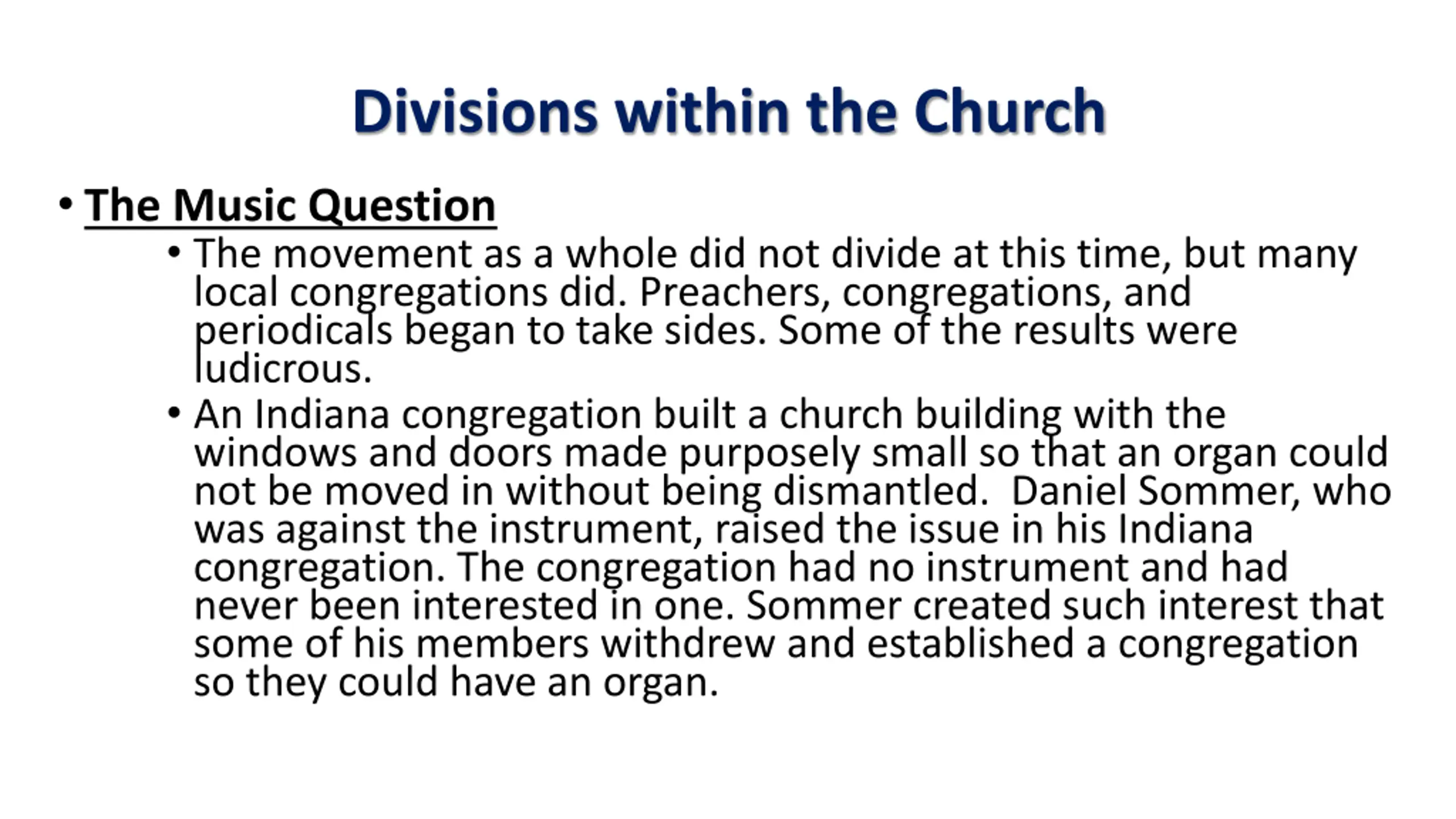 Divisions within the Church

• The Music Question

• The movement as a whole did not divide at this time, but many local congregations did. Preachers, congregations, and periodicals began to take sides. Some of the results were ludicrous.

• An Indiana congregation built a church building with the windows and doors made purposely small so that an organ could not be moved in without being dismantled. Daniel Sommer, who was against the instrument, raised the issue in his Indiana congregation. The congregation had no instrument and had never been interested in one. Sommer created such interest that some of his members withdrew and established a congregation so they could have an organ.